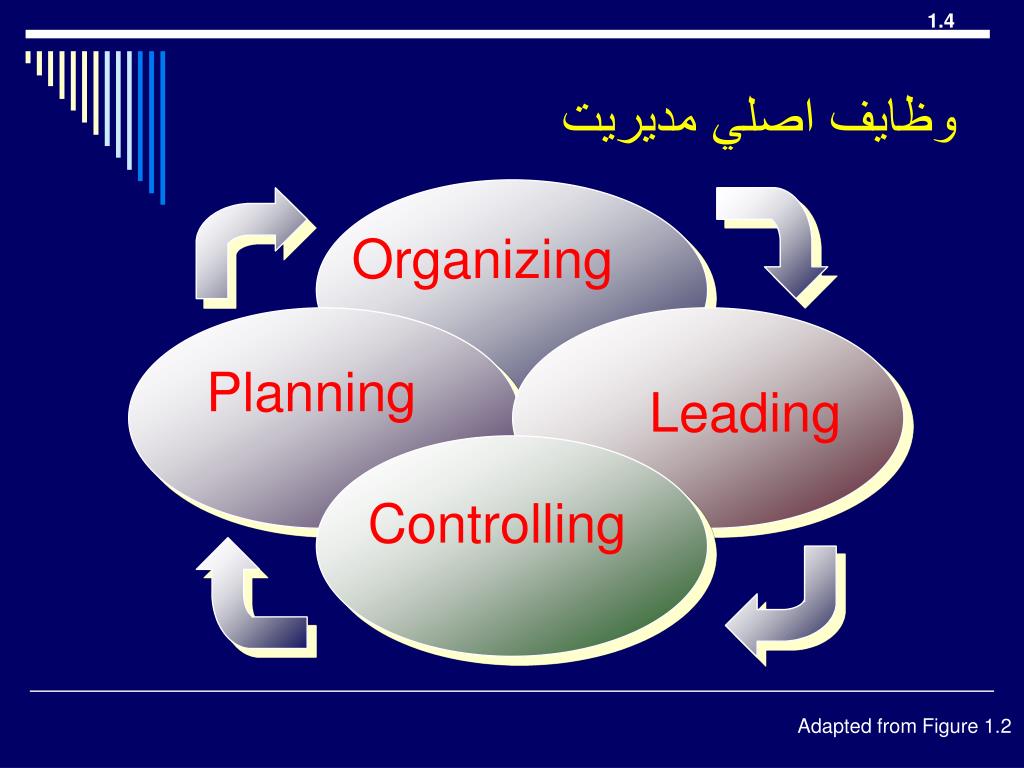 1.4

وظايف اصلي مديريت

Organizing

Planning

Leading

Controlling

Adapted from Figure 1.2